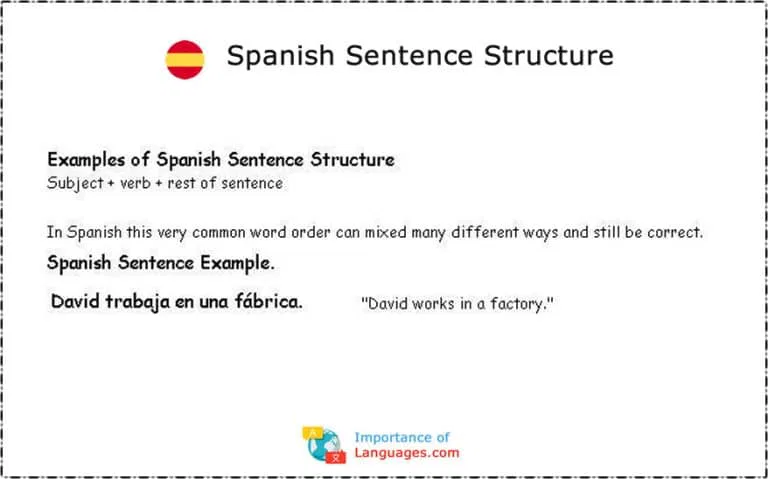 Spanish Sentence Structure

Examples of Spanish Sentence Structure
Subject + verb + rest of sentence

In Spanish this very common word order can mixed many different ways and still be correct.

Spanish Sentence Example.

David trabaja en una fábrica.

"David works in a factory."

Importance of Languages.com